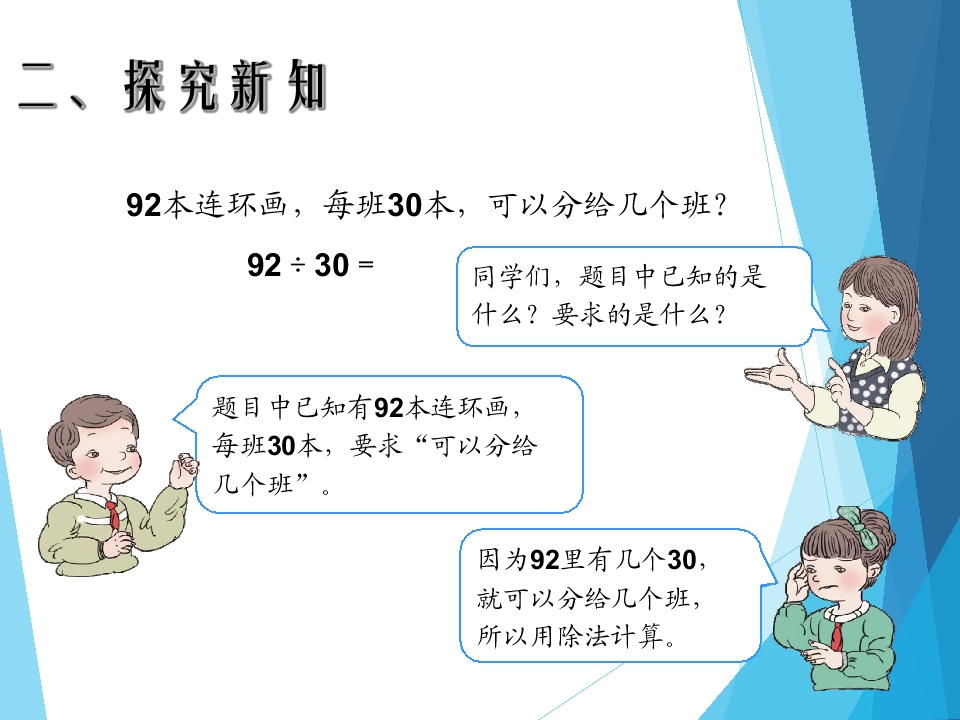 二、探究新知

92本连环画，每班30本，可以分给几个班？

$92 \div 30 =$

同学们，题目中已知的是什么？要求的是什么？

题目中已知有92本连环画，每班30本，要求“可以分给几个班”。

因为92里有几个30，就可以分给几个班，所以用除法计算。